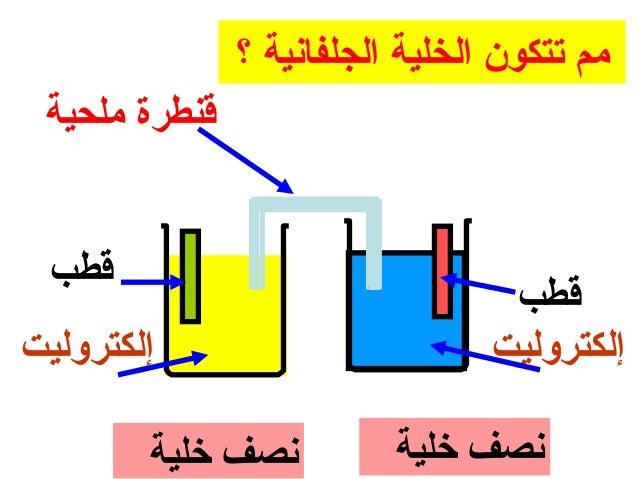 مم تتكون الخلية الجلفانية ؟

قنطرة ملحية

قطب

قطب

إلكتروليت

إلكتروليت

نصف خلية

نصف خلية